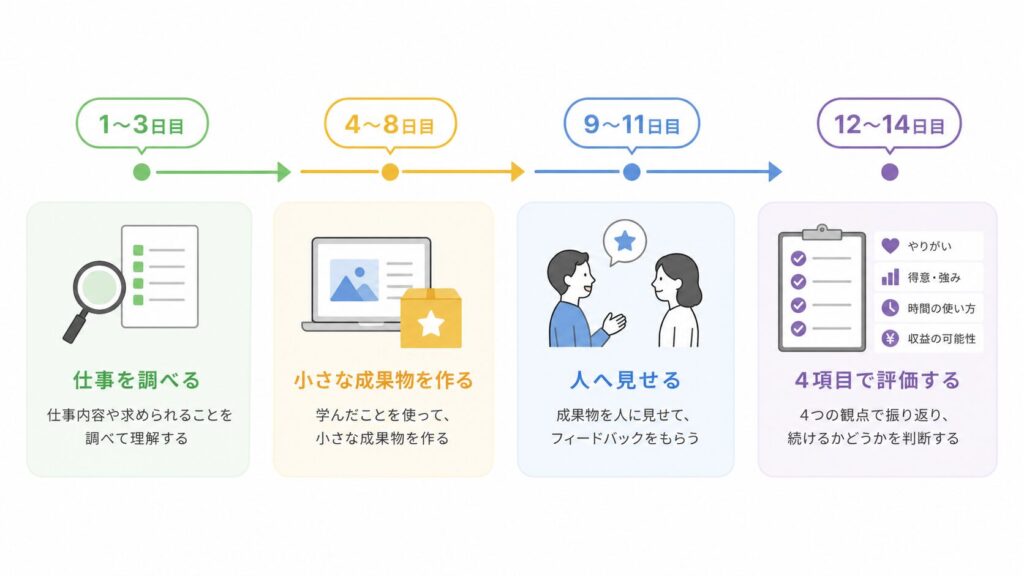 1〜3日目

4〜8日目

9〜11日目

12〜14日目

仕事を調べる

仕事内容や求められることを調べて理解する

小さな成果物を作る

学んだことを使って、小さな成果物を作る

人へ見せる

成果物を人に見せて、フィードバックをもらう

やりがい

得意・強み

時間の使い方

収益の可能性

4項目で評価する

4つの観点で振り返り、続けるかどうかを判断する